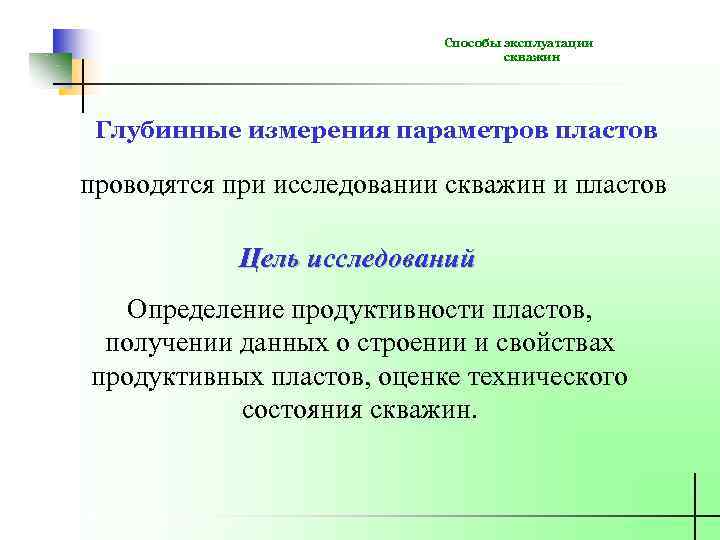 Способы эксплуатации скважин

Глубинные измерения параметров пластов

проводятся при исследовании скважин и пластов

Цель исследований

Определение продуктивности пластов, получении данных о строении и свойствах продуктивных пластов, оценке технического состояния скважин.